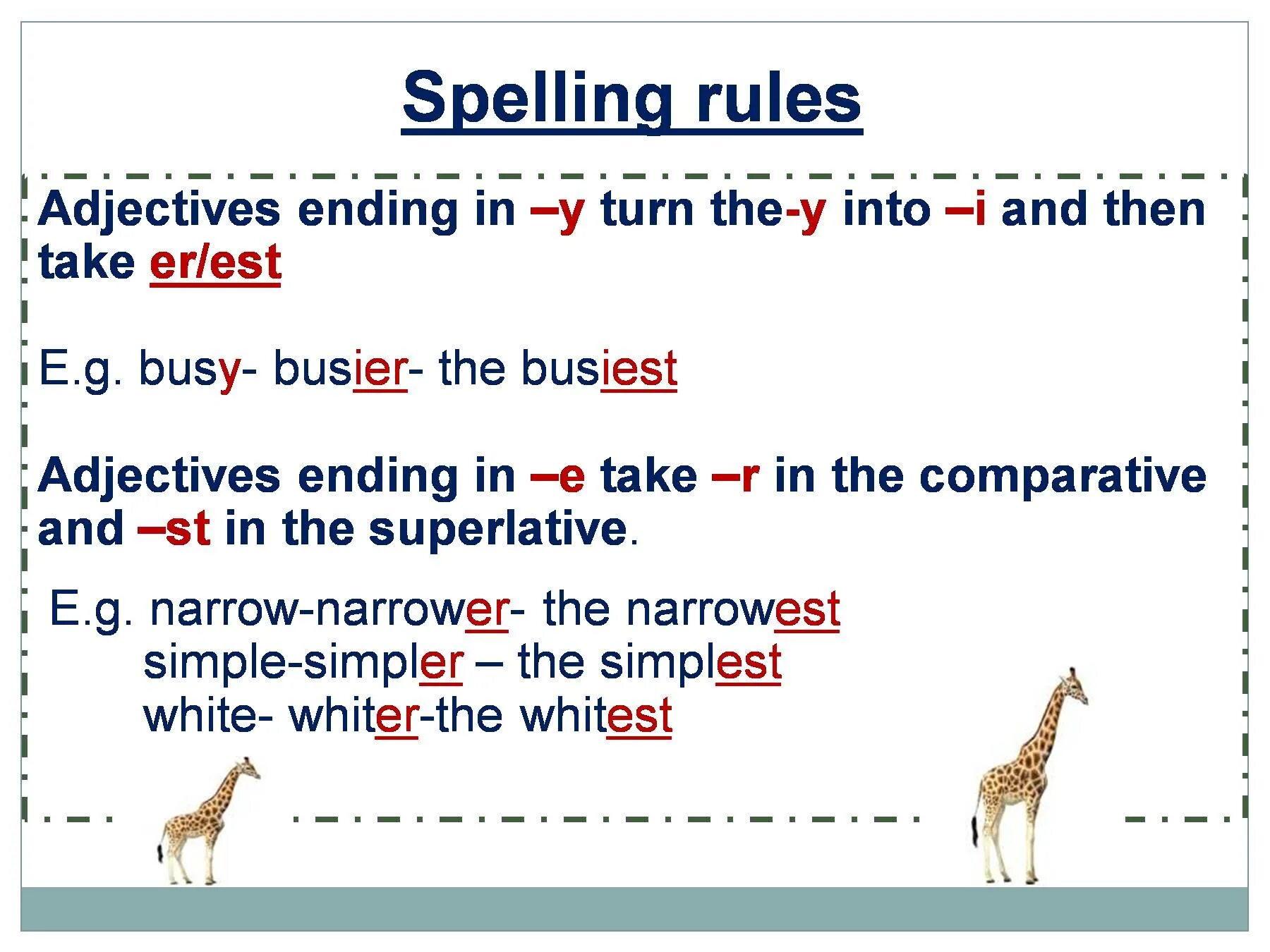 Spelling rules

Adjectives ending in –y turn the-y into –i and then take er/est

E.g. busy- busier- the busiest

Adjectives ending in –e take –r in the comparative and –st in the superlative.

E.g. narrow-narrower- the narrowest
simple-simpler – the simplest
white- whiter-the whitest